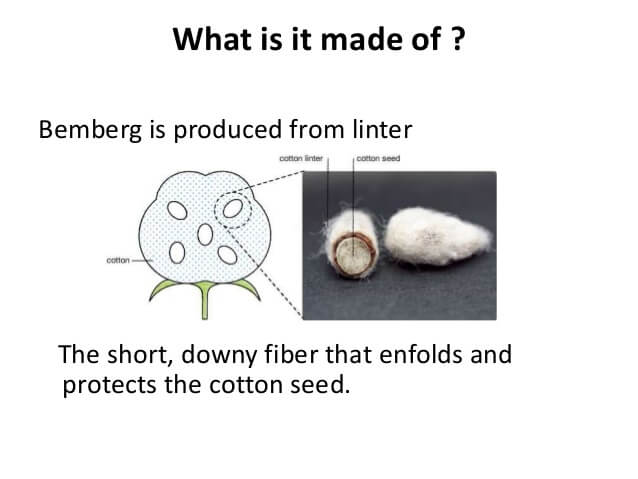 What is it made of ?

Bemberg is produced from linter

cotton linter

cotton seed

cotton

The short, downy fiber that enfolds and protects the cotton seed.